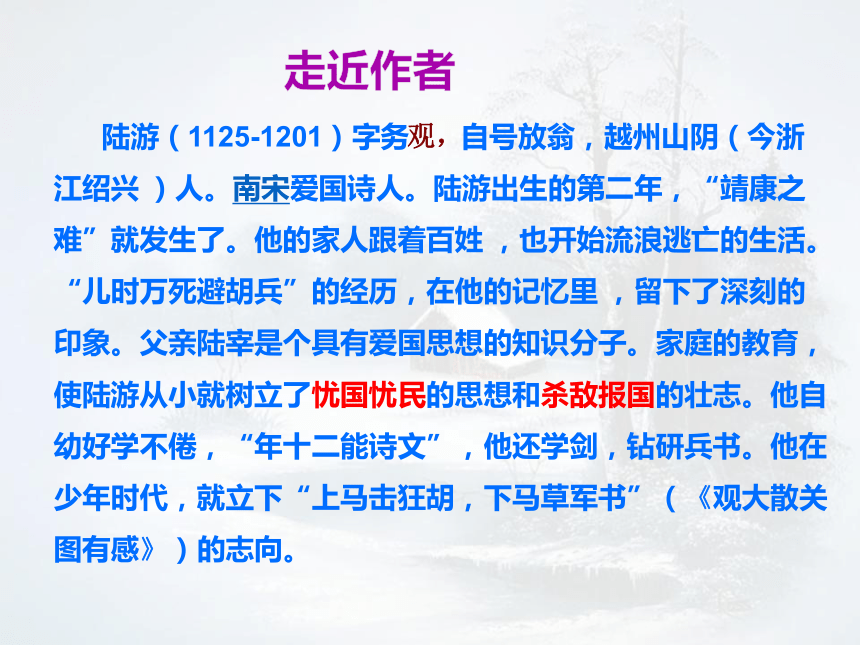 走近作者

陆游（1125-1201）字务观，自号放翁，越州山阴（今浙江绍兴 ）人。南宋爱国诗人。陆游出生的第二年，“靖康之难”就发生了。他的家人跟着百姓 ，也开始流浪逃亡的生活。“儿时万死避胡兵”的经历，在他的记忆里 ，留下了深刻的印象。父亲陆宰是个具有爱国思想的知识分子。家庭的教育，使陆游从小就树立了忧国忧民的思想和杀敌报国的壮志。他自幼好学不倦，“年十二能诗文”，他还学剑，钻研兵书。他在少年时代，就立下“上马击狂胡，下马草军书”（《观大散关图有感》）的志向。